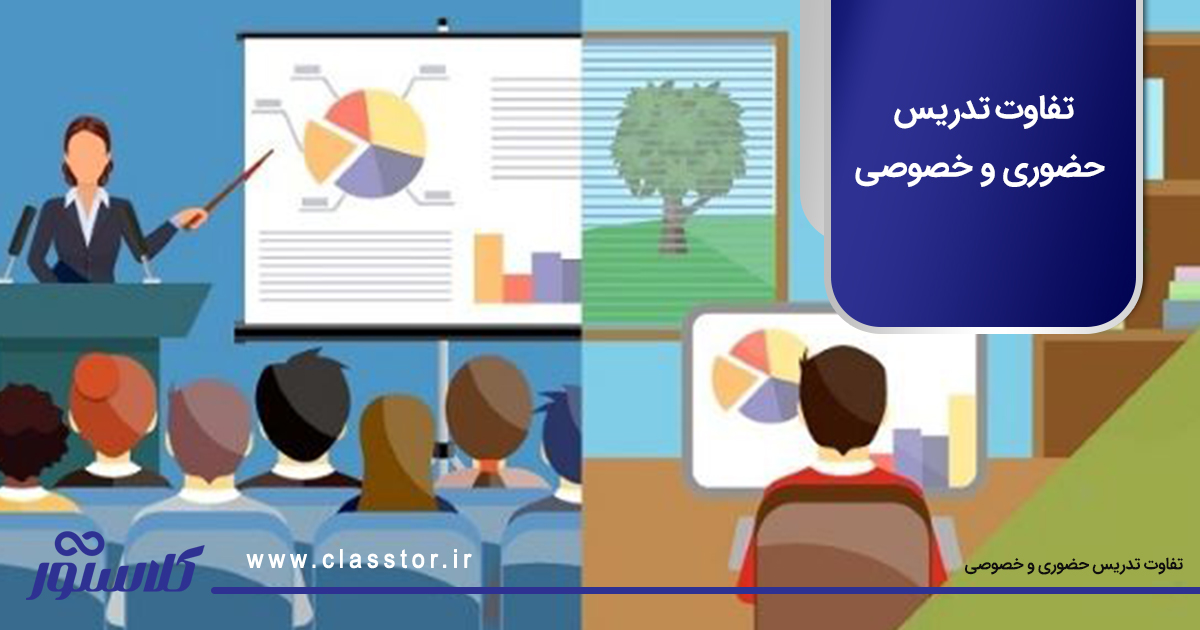 تفاوت تدریس
حضوری و خصوصی

کلاستور
www.classtor.ir
تفاوت تدریس حضوری و خصوصی